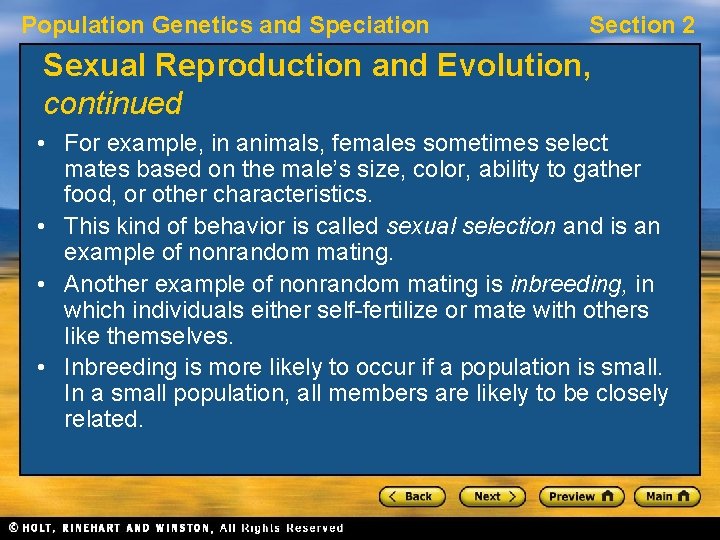 Population Genetics and Speciation

Section 2

Sexual Reproduction and Evolution, continued

• For example, in animals, females sometimes select mates based on the male's size, color, ability to gather food, or other characteristics.

• This kind of behavior is called sexual selection and is an example of nonrandom mating.

• Another example of nonrandom mating is inbreeding, in which individuals either self-fertilize or mate with others like themselves.

• Inbreeding is more likely to occur if a population is small. In a small population, all members are likely to be closely related.

Back Next Preview Main

© HOLT, RINEHART AND WINSTON, All Rights Reserved